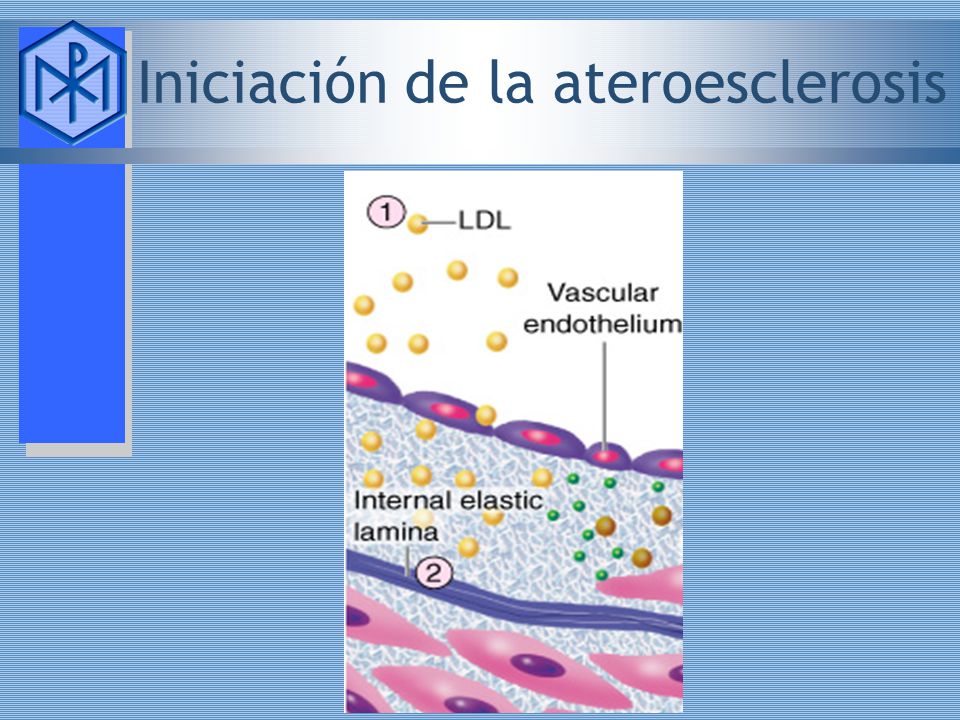 Iniciación de la ateroesclerosis

1 LDL

Vascular endothelium

Internal elastic lamina

2